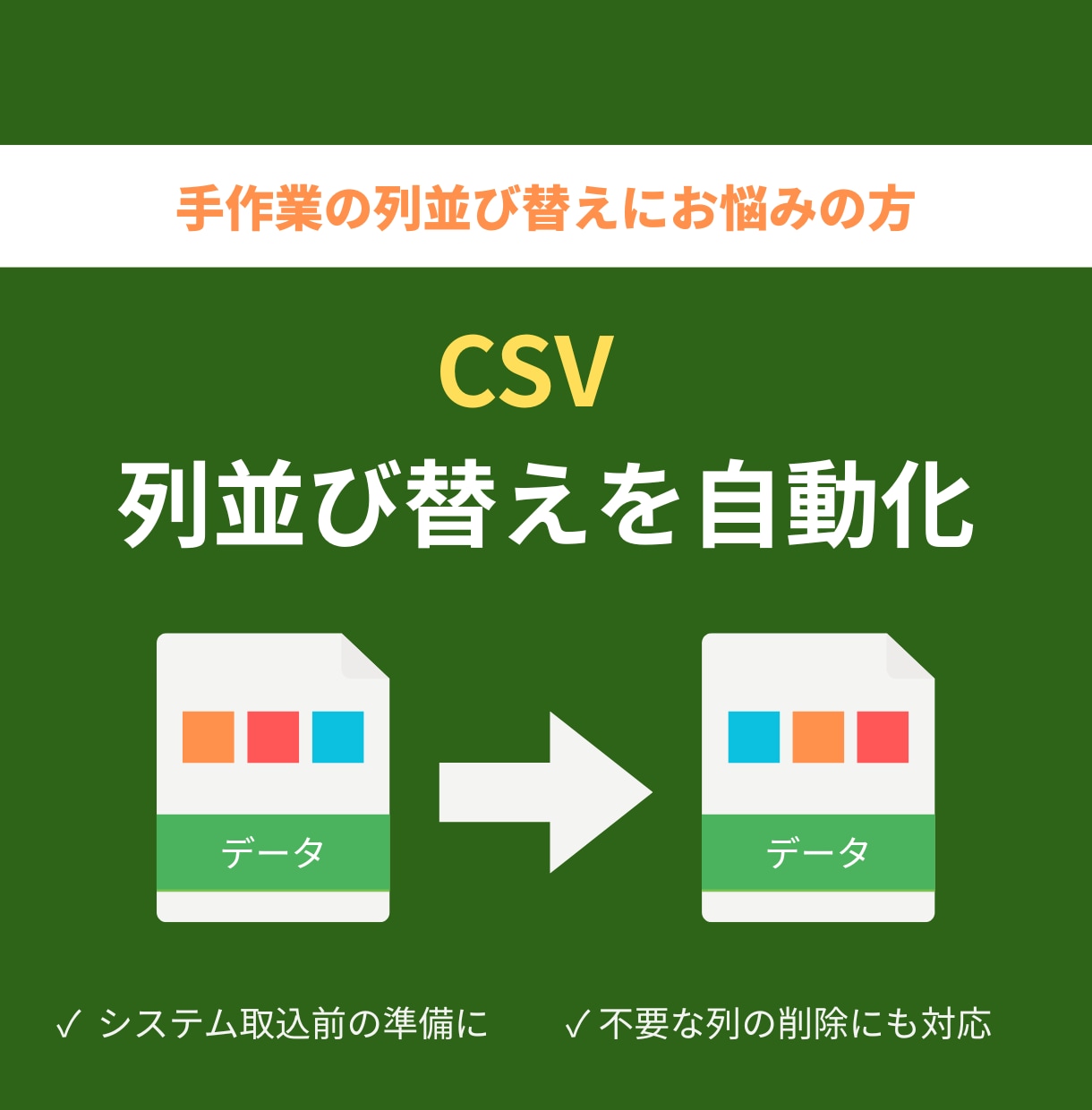 手作業の列並び替えにお悩みの方

CSV
列並び替えを自動化

データ

データ

✓ システム取込前の準備に

✓ 不要な列の削除にも対応